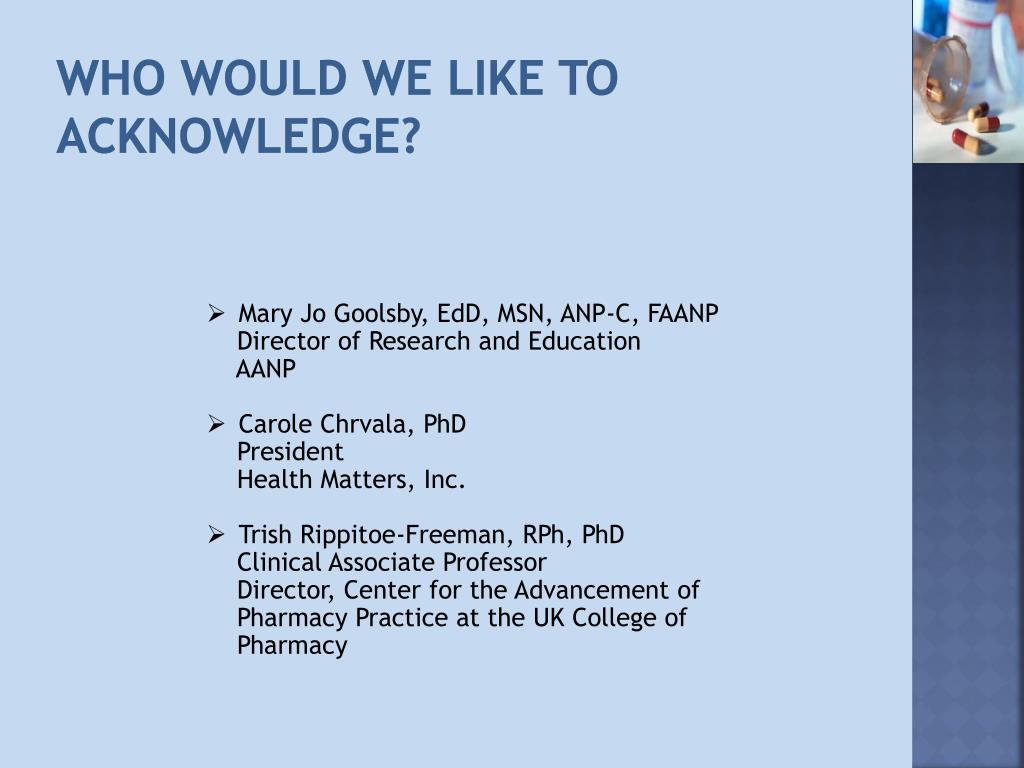 WHO WOULD WE LIKE TO ACKNOWLEDGE?

➢ Mary Jo Goolsby, EdD, MSN, ANP-C, FAANP
Director of Research and Education
AANP

➢ Carole Chrvala, PhD
President
Health Matters, Inc.

➢ Trish Rippitoe-Freeman, RPh, PhD
Clinical Associate Professor
Director, Center for the Advancement of Pharmacy Practice at the UK College of Pharmacy